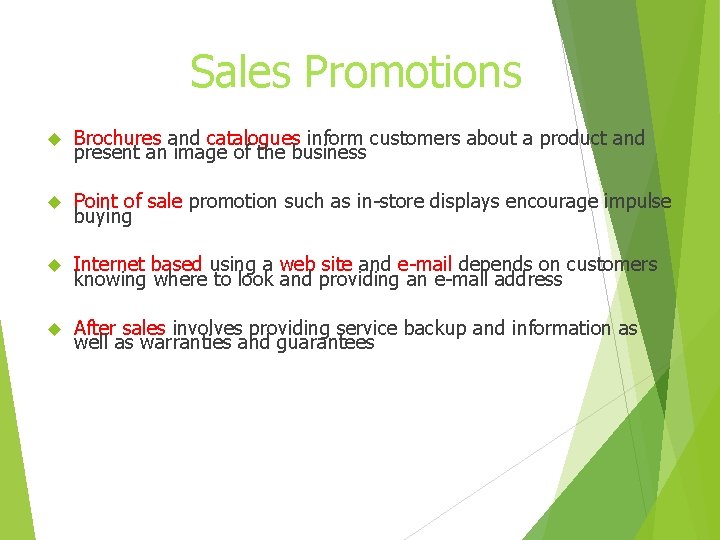 Sales Promotions

Brochures and catalogues inform customers about a product and present an image of the business

Point of sale promotion such as in-store displays encourage impulse buying

Internet based using a web site and e-mail depends on customers knowing where to look and providing an e-mail address

After sales involves providing service backup and information as well as warranties and guarantees